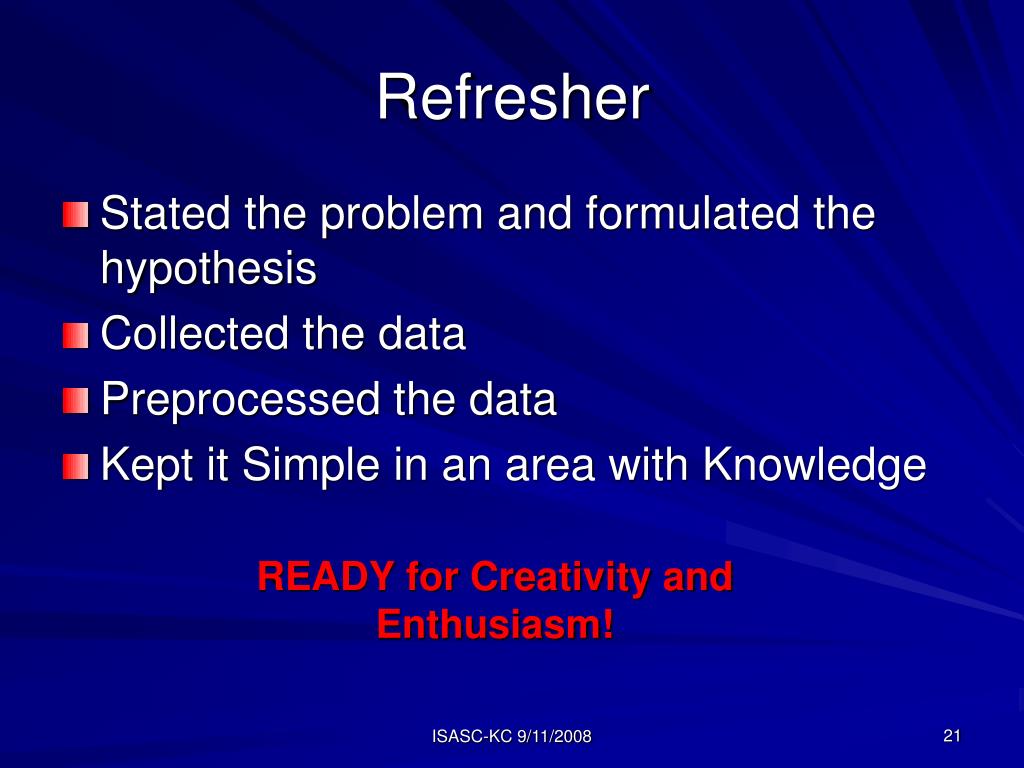 Refresher

Stated the problem and formulated the hypothesis

Collected the data

Preprocessed the data

Kept it Simple in an area with Knowledge

READY for Creativity and Enthusiasm!

ISASC-KC 9/11/2008

21